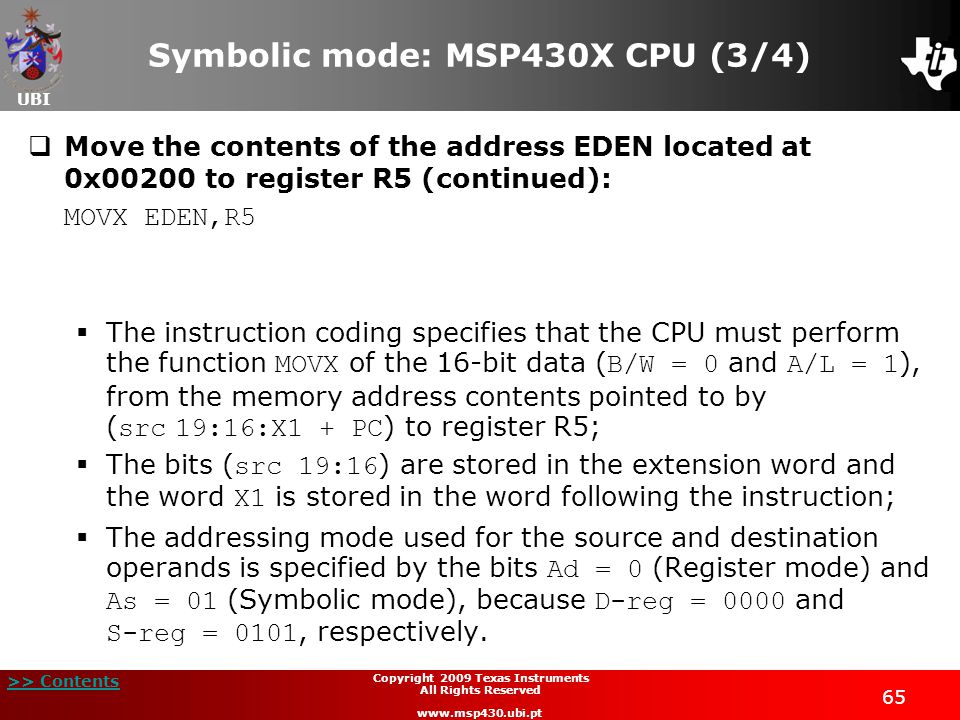 UBI

Symbolic mode: MSP430X CPU (3/4)

❑ Move the contents of the address EDEN located at 0x00200 to register R5 (continued):

MOVX EDEN,R5

▪ The instruction coding specifies that the CPU must perform the function MOVX of the 16-bit data (B/W = 0 and A/L = 1), from the memory address contents pointed to by (src 19:16:X1 + PC) to register R5;

▪ The bits (src 19:16) are stored in the extension word and the word X1 is stored in the word following the instruction;

▪ The addressing mode used for the source and destination operands is specified by the bits Ad = 0 (Register mode) and As = 01 (Symbolic mode), because D-reg = 0000 and S-reg = 0101, respectively.

>> Contents

Copyright 2009 Texas Instruments
All Rights Reserved
www.msp430.ubi.pt

65